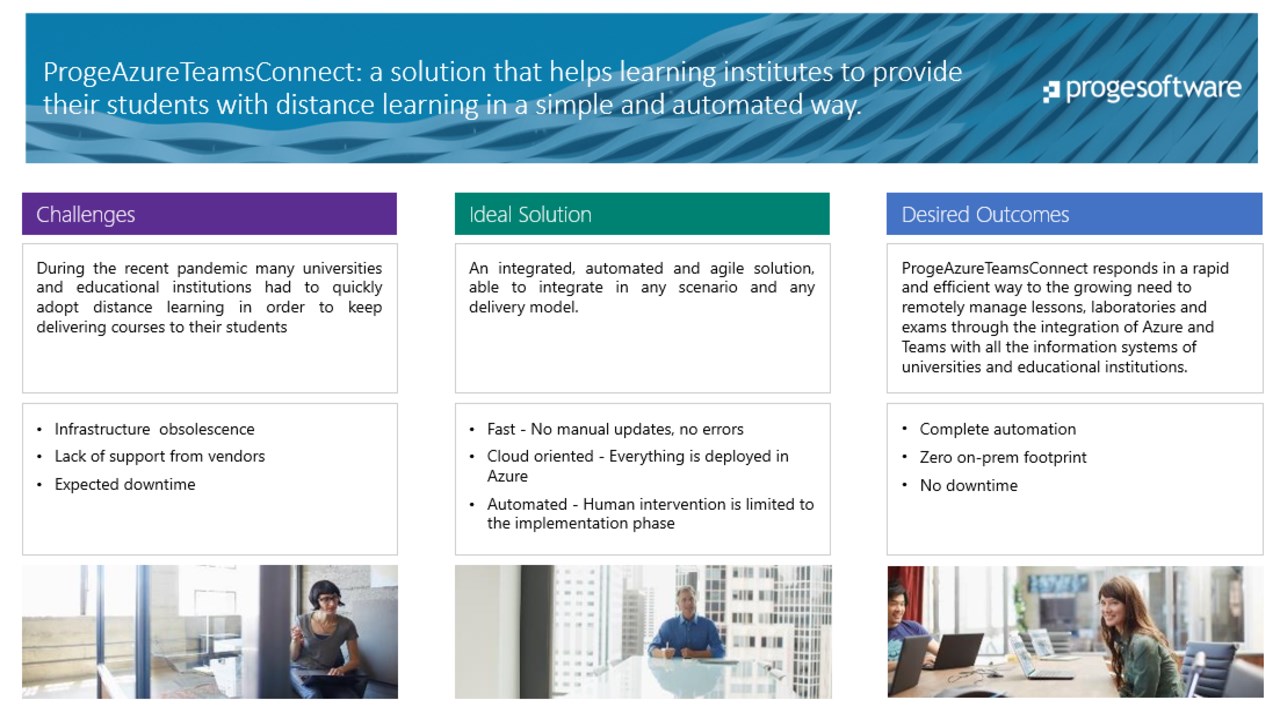 ProgeAzureTeamsConnect: a solution that helps learning institutes to provide their students with distance learning in a simple and automated way.

progesoftware

Challenges

During the recent pandemic many universities and educational institutions had to quickly adopt distance learning in order to keep delivering courses to their students

• Infrastructure obsolescence
• Lack of support from vendors
• Expected downtime

Ideal Solution

An integrated, automated and agile solution, able to integrate in any scenario and any delivery model.

• Fast - No manual updates, no errors
• Cloud oriented - Everything is deployed in Azure
• Automated - Human intervention is limited to the implementation phase

Desired Outcomes

ProgeAzureTeamsConnect responds in a rapid and efficient way to the growing need to remotely manage lessons, laboratories and exams through the integration of Azure and Teams with all the information systems of universities and educational institutions.

• Complete automation
• Zero on-prem footprint
• No downtime